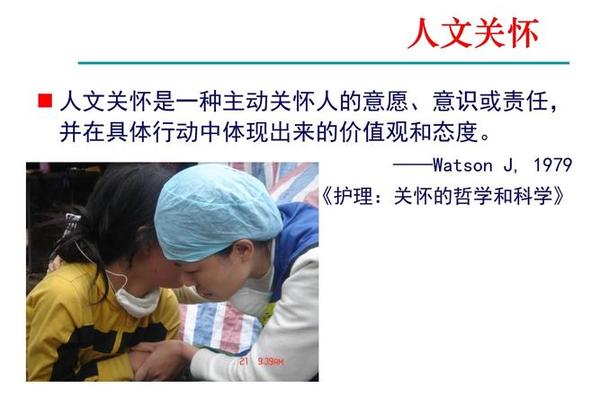 人文关怀

人文关怀是一种主动关怀人的意愿、意识或责任，并在具体行动中体现出来的价值观和态度。

——Watson J, 1979

《护理：关怀的哲学和科学》

21 9:39AM